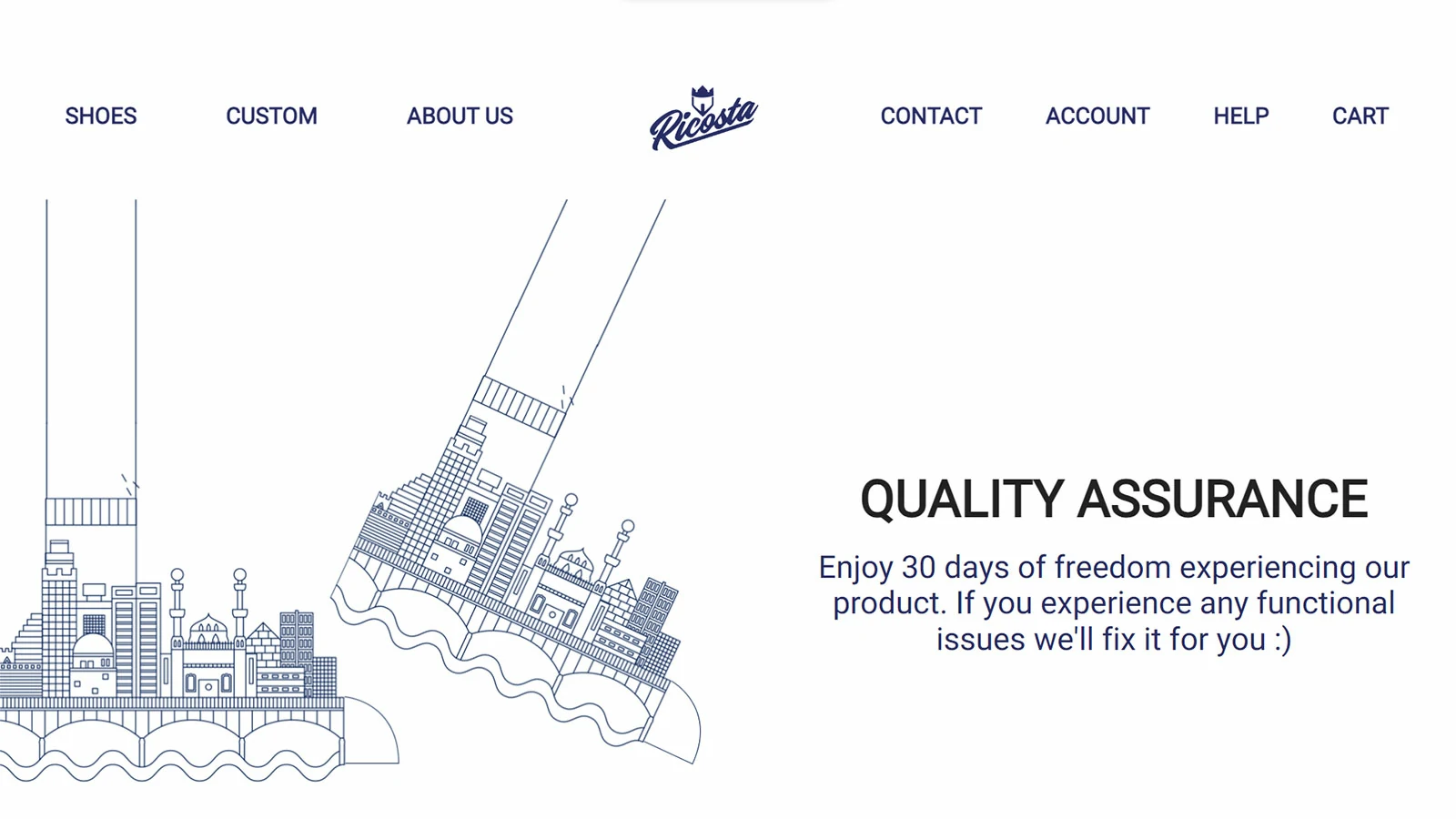 SHOES CUSTOM ABOUT US Ricosta CONTACT ACCOUNT HELP CART

QUALITY ASSURANCE

Enjoy 30 days of freedom experiencing our product. If you experience any functional issues we'll fix it for you :)